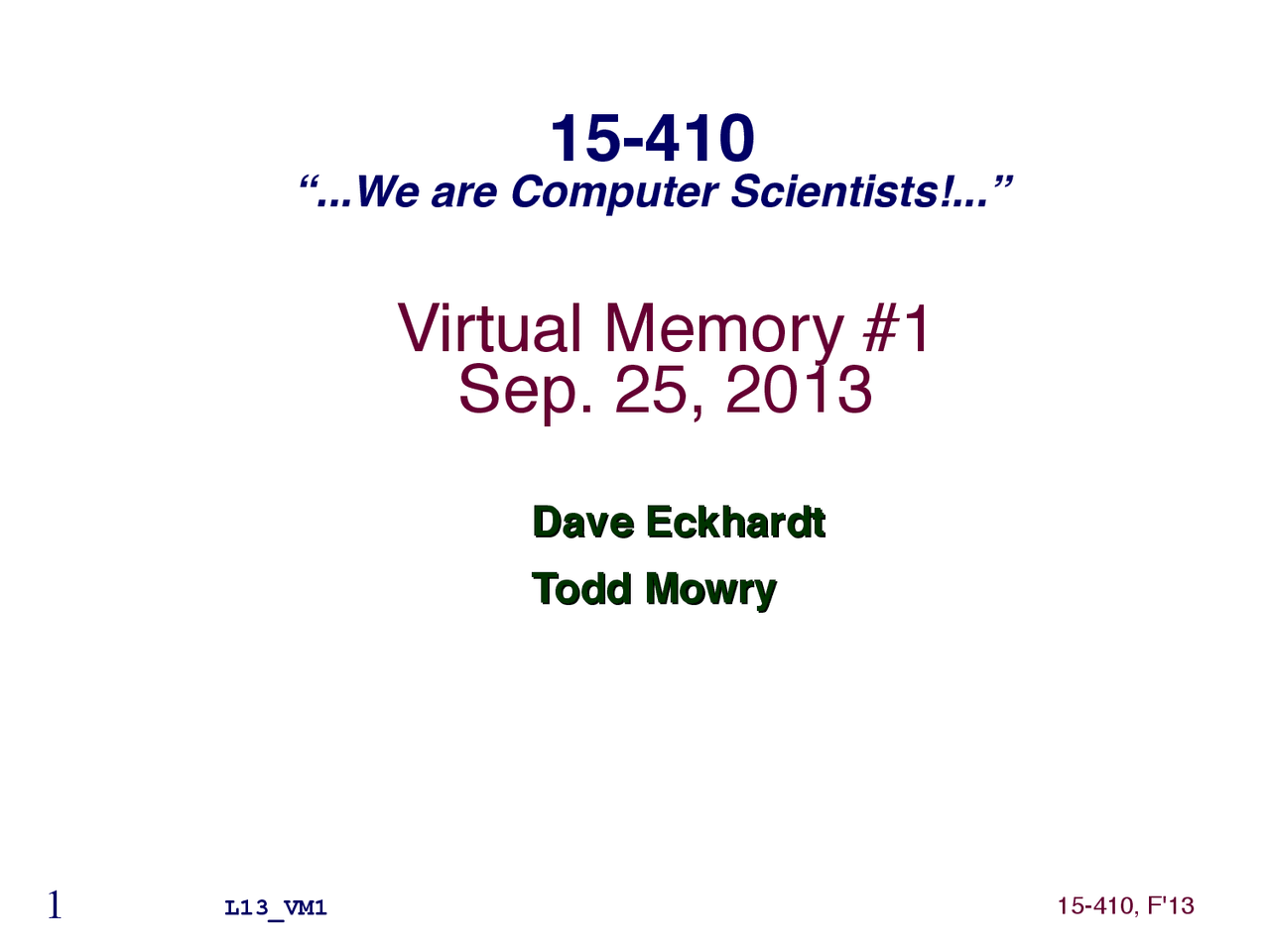 15-410
“...We are Computer Scientists!...”

Virtual Memory #1
Sep. 25, 2013

Dave Eckhardt

Todd Mowry

1

L13_VM1

15-410, F'13